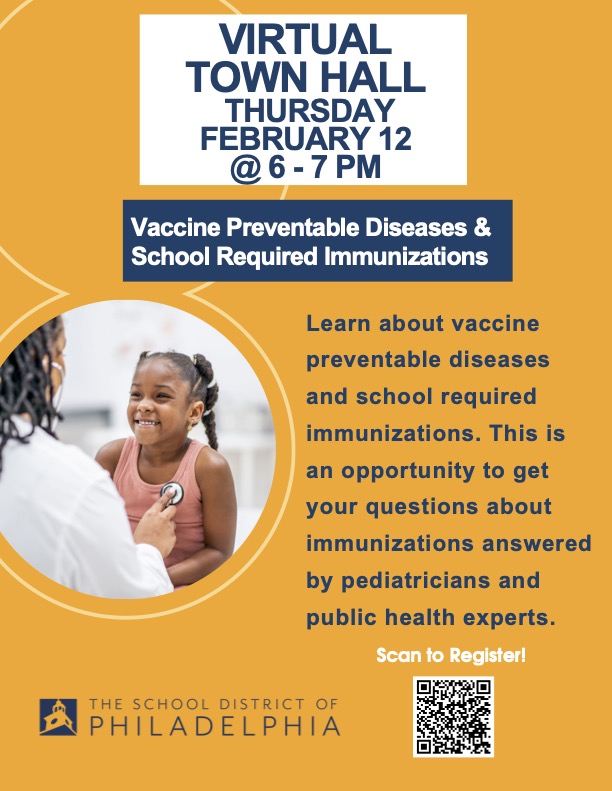 VIRTUAL TOWN HALL
THURSDAY FEBRUARY 12 @ 6 - 7 PM

Vaccine Preventable Diseases & School Required Immunizations

Learn about vaccine preventable diseases and school required immunizations. This is an opportunity to get your questions about immunizations answered by pediatricians and public health experts.

Scan to Register!

THE SCHOOL DISTRICT OF PHILADELPHIA